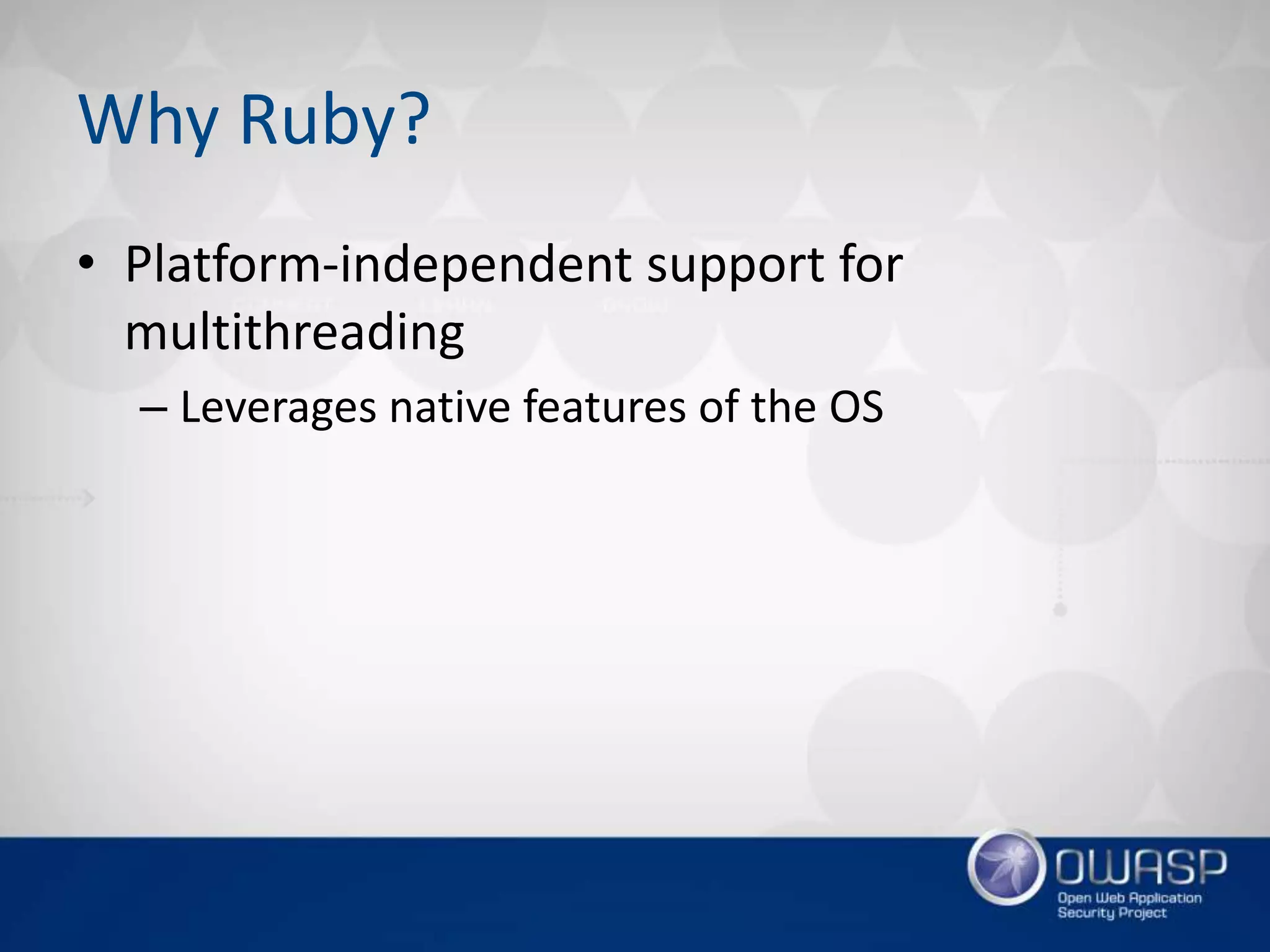 Why Ruby?

• Platform-independent support for multithreading
  – Leverages native features of the OS

OWASP
Open Web Application Security Project